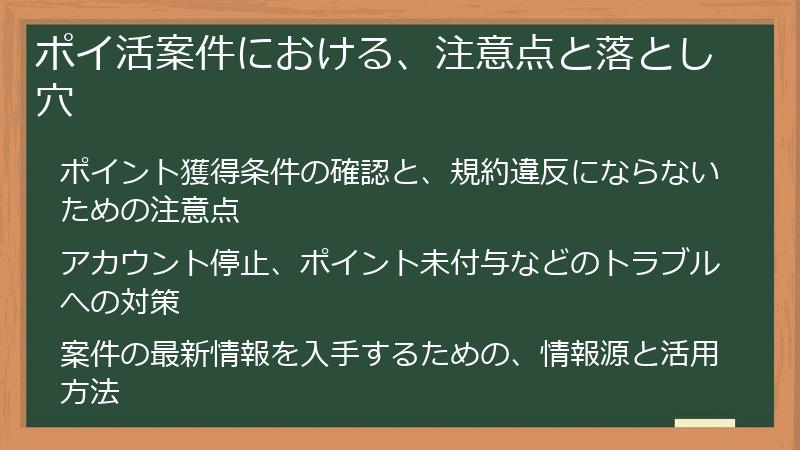 ポイ活案件における、注意点と落とし穴

ポイント獲得条件の確認と、規約違反にならないための注意点

アカウント停止、ポイント未付与などのトラブルへの対策

案件の最新情報を入手するための、情報源と活用方法